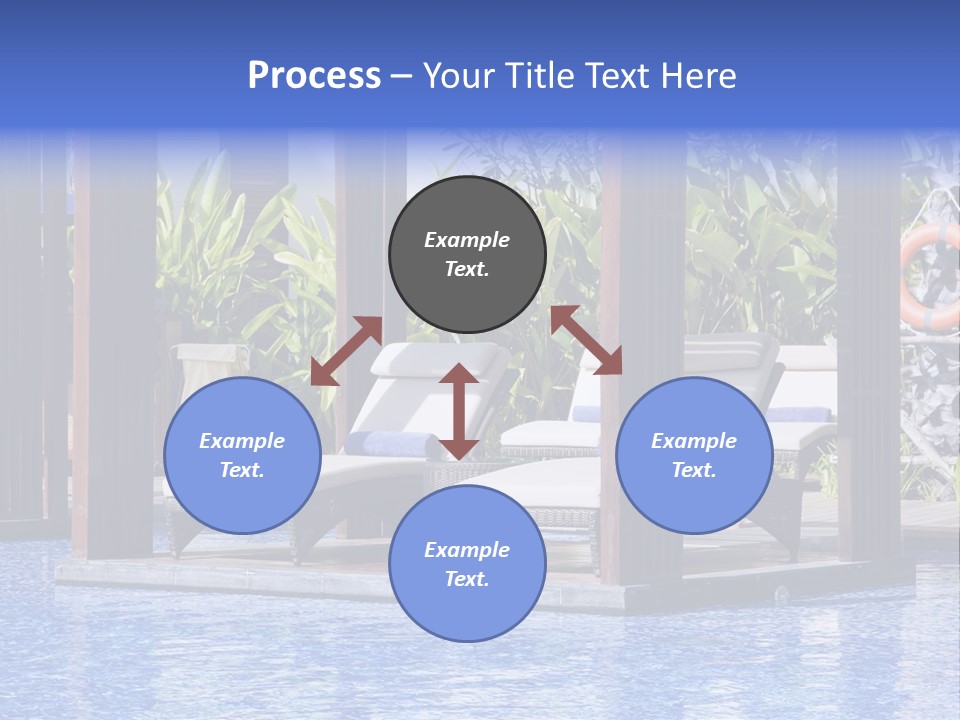 Process – Your Title Text Here

Example Text.

Example Text.

Example Text.

Example Text.